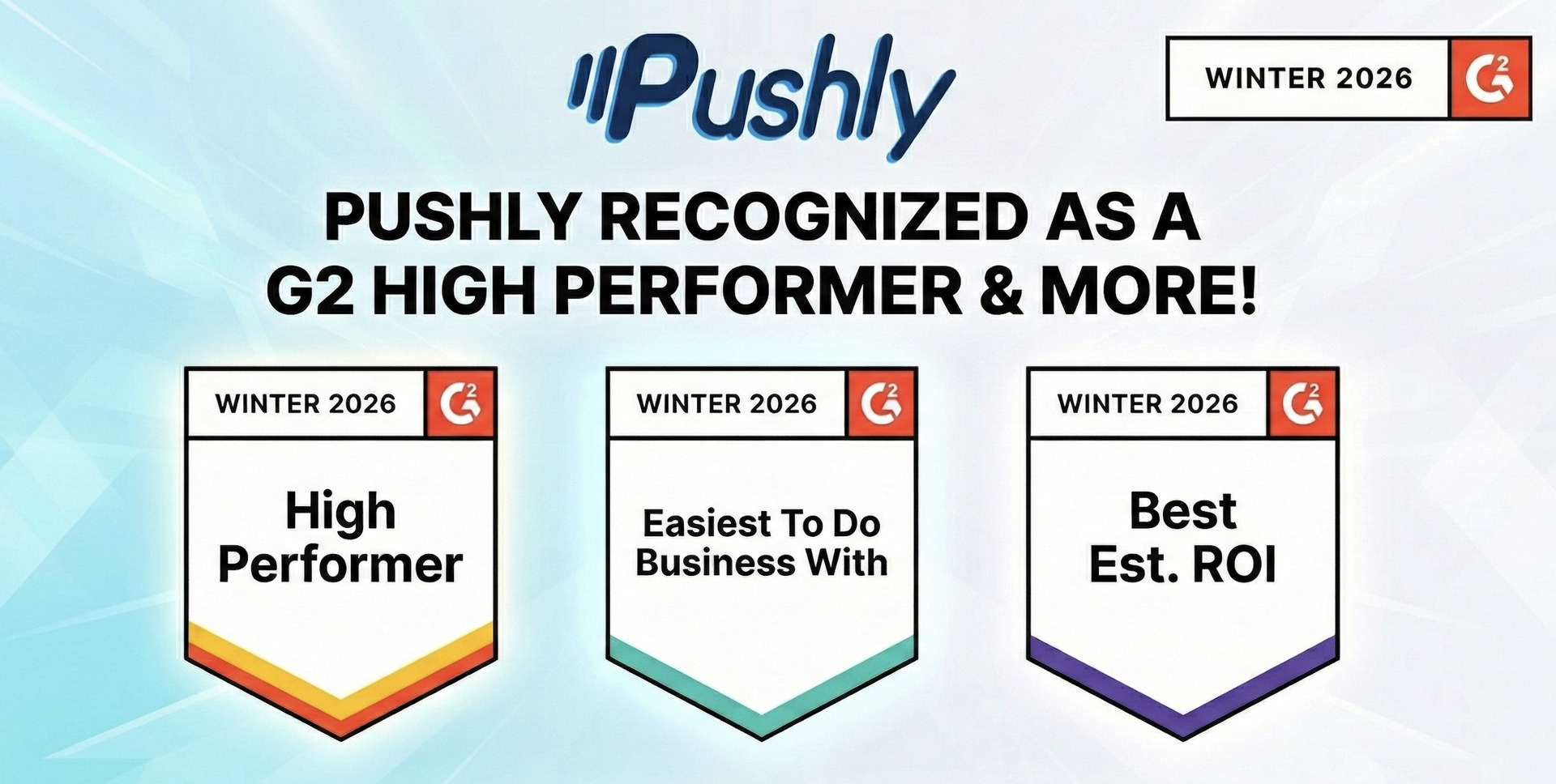 Pushly

WINTER 2026 G2

PUSHLY RECOGNIZED AS A G2 HIGH PERFORMER & MORE!

WINTER 2026 G2

High Performer

WINTER 2026 G2

Easiest To Do Business With

WINTER 2026 G2

Best Est. ROI